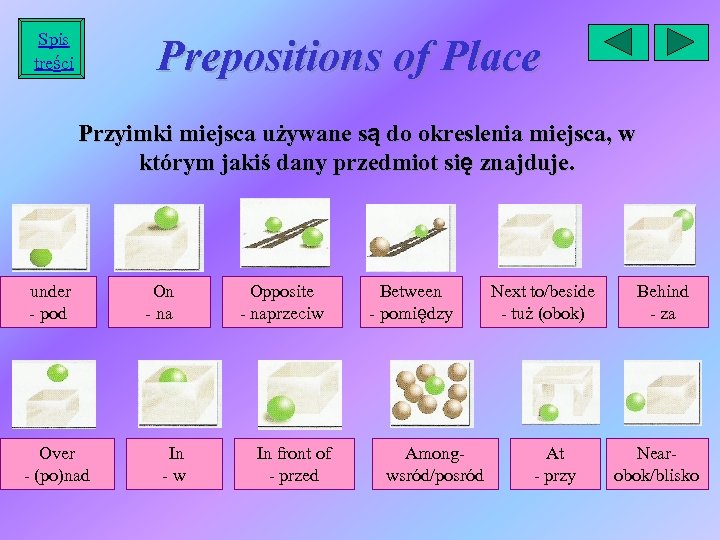 Spis treści

Prepositions of Place

Przyimki miejsca używane są do okreslenia miejsca, w którym jakiś dany przedmiot się znajduje.

under - pod

On - na

Opposite - naprzeciw

Between - pomiędzy

Next to/beside - tuż (obok)

Behind - za

Over - (po)nad

In - w

In front of - przed

Among- wsród/posród

At - przy

Near- obok/blisko